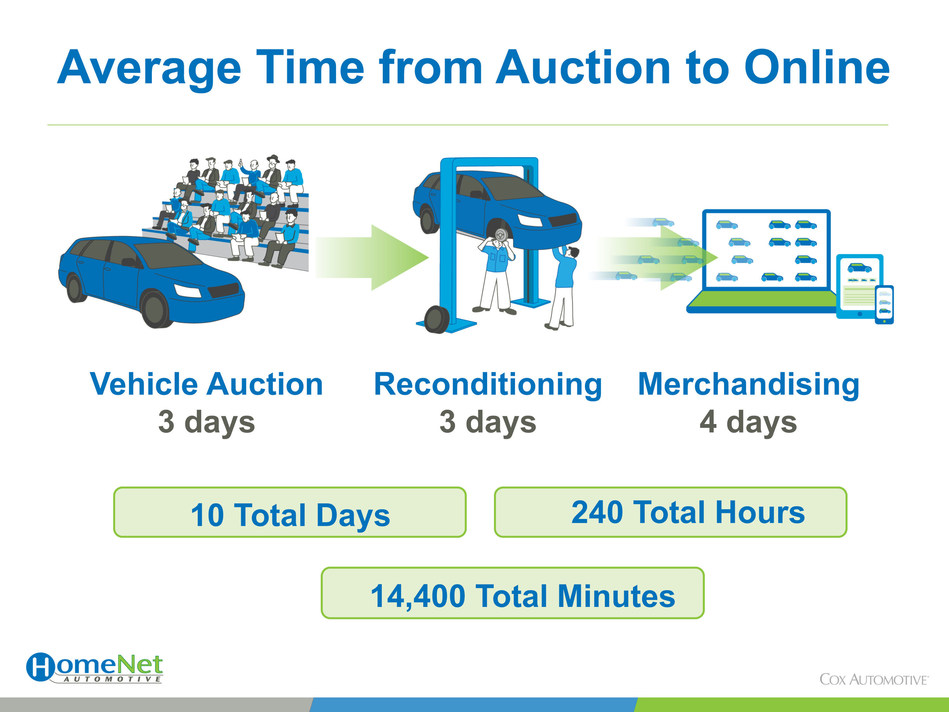 Average Time from Auction to Online

Vehicle Auction
3 days

Reconditioning
3 days

Merchandising
4 days

10 Total Days

240 Total Hours

14,400 Total Minutes

HomeNet AUTOMOTIVE

COX AUTOMOTIVE